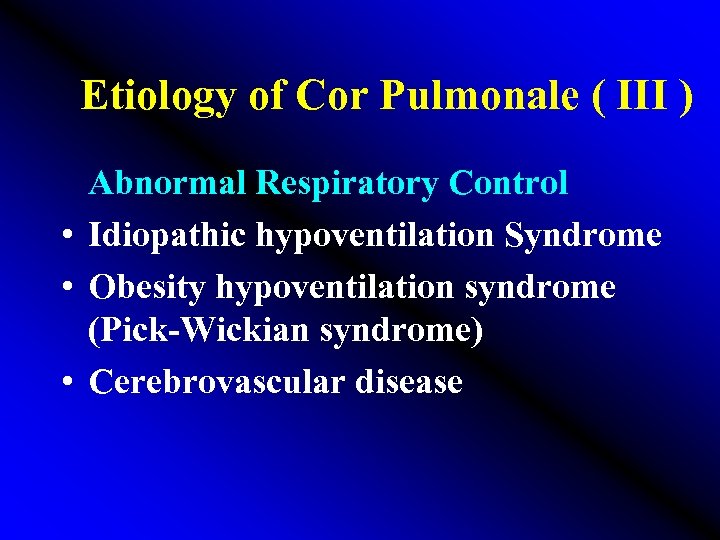 Etiology of Cor Pulmonale ( III )

Abnormal Respiratory Control

• Idiopathic hypoventilation Syndrome
• Obesity hypoventilation syndrome (Pick-Wickian syndrome)
• Cerebrovascular disease